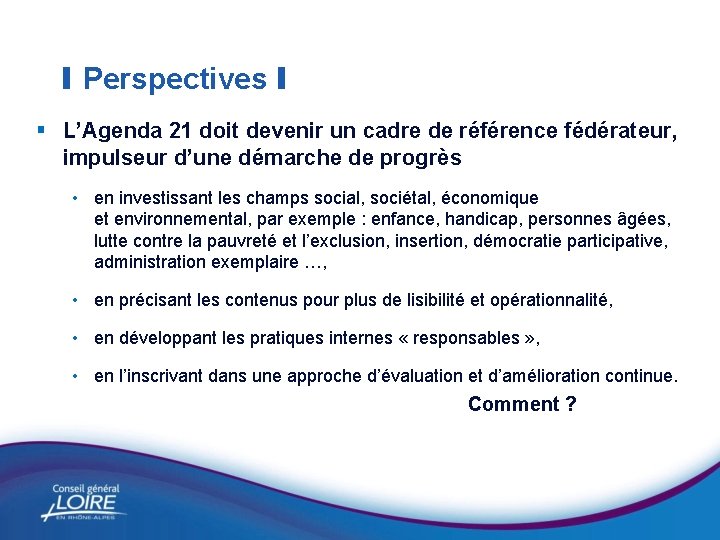 Perspectives

▪ L’Agenda 21 doit devenir un cadre de référence fédérateur, impulseur d’une démarche de progrès

• en investissant les champs social, sociétal, économique et environnemental, par exemple : enfance, handicap, personnes âgées, lutte contre la pauvreté et l’exclusion, insertion, démocratie participative, administration exemplaire …,

• en précisant les contenus pour plus de lisibilité et opérationnalité,

• en développant les pratiques internes « responsables »,

• en l’inscrivant dans une approche d’évaluation et d’amélioration continue.

Comment ?

Conseil général
LOIRE
EN RHÔNE-ALPES